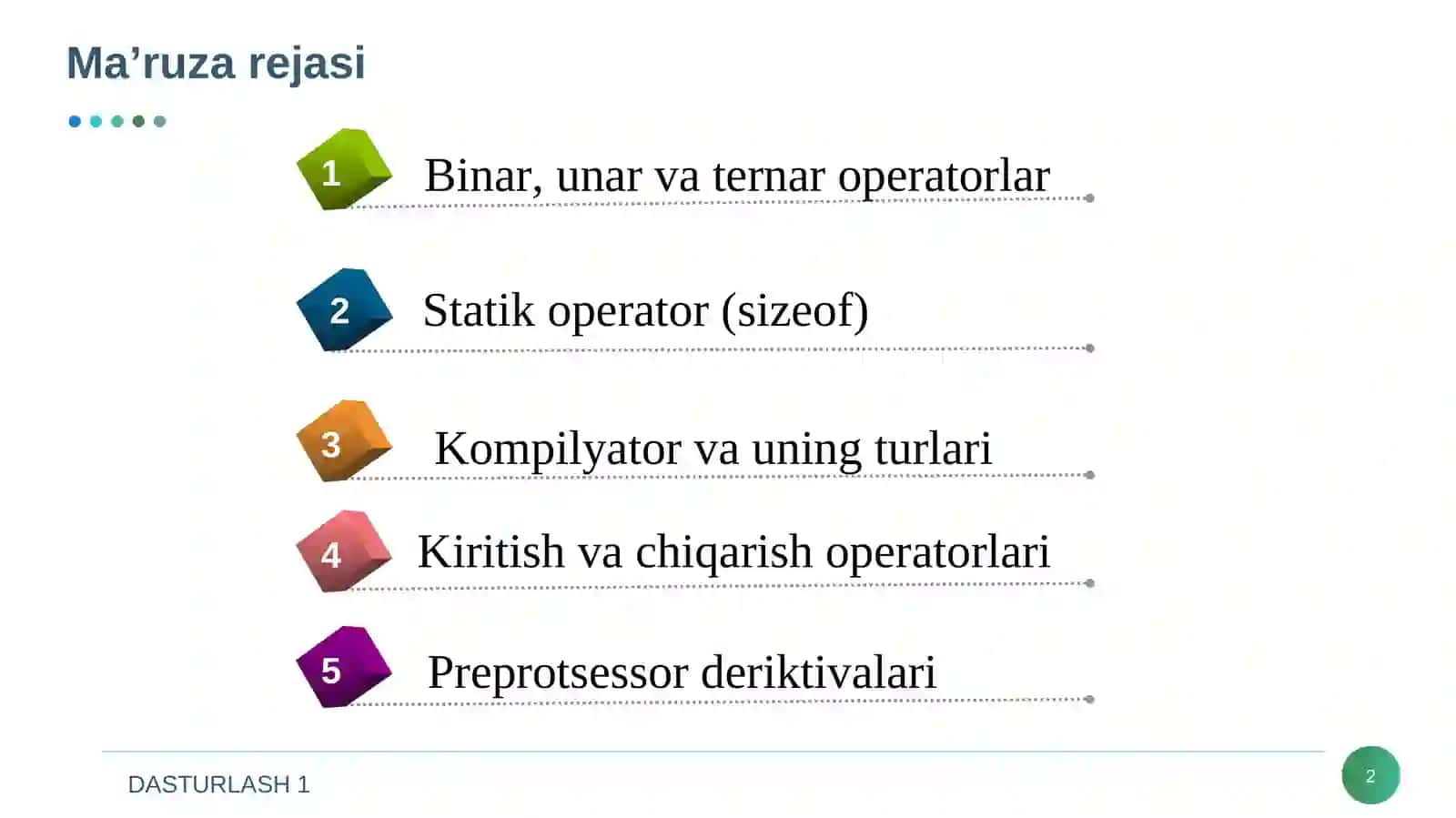 Ma’ruza rejasi

1 Binar, unar va ternar operatorlar

2 Statik operator (sizeof)

3 Kompilyator va uning turlari

4 Kiritish va chiqarish operatorlari

5 Preprotsessor deriktivalari

DASTURLASH 1

2